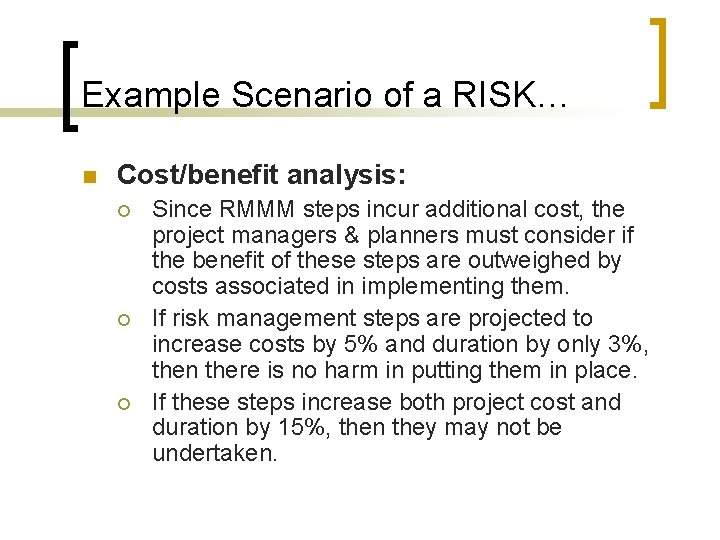 Example Scenario of a RISK…

Cost/benefit analysis:

Since RMMM steps incur additional cost, the project managers & planners must consider if the benefit of these steps are outweighed by costs associated in implementing them.

If risk management steps are projected to increase costs by 5% and duration by only 3%, then there is no harm in putting them in place.

If these steps increase both project cost and duration by 15%, then they may not be undertaken.